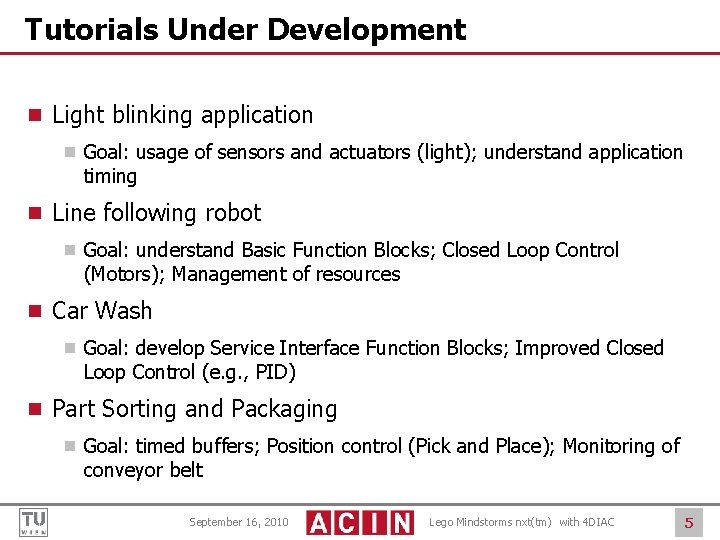 Tutorials Under Development

Light blinking application

Goal: usage of sensors and actuators (light); understand application timing

Line following robot

Goal: understand Basic Function Blocks; Closed Loop Control (Motors); Management of resources

Car Wash

Goal: develop Service Interface Function Blocks; Improved Closed Loop Control (e.g., PID)

Part Sorting and Packaging

Goal: timed buffers; Position control (Pick and Place); Monitoring of conveyor belt

TU WIEN

September 16, 2010

ACIN

Lego Mindstorms nxt(tm) with 4DIAC

5